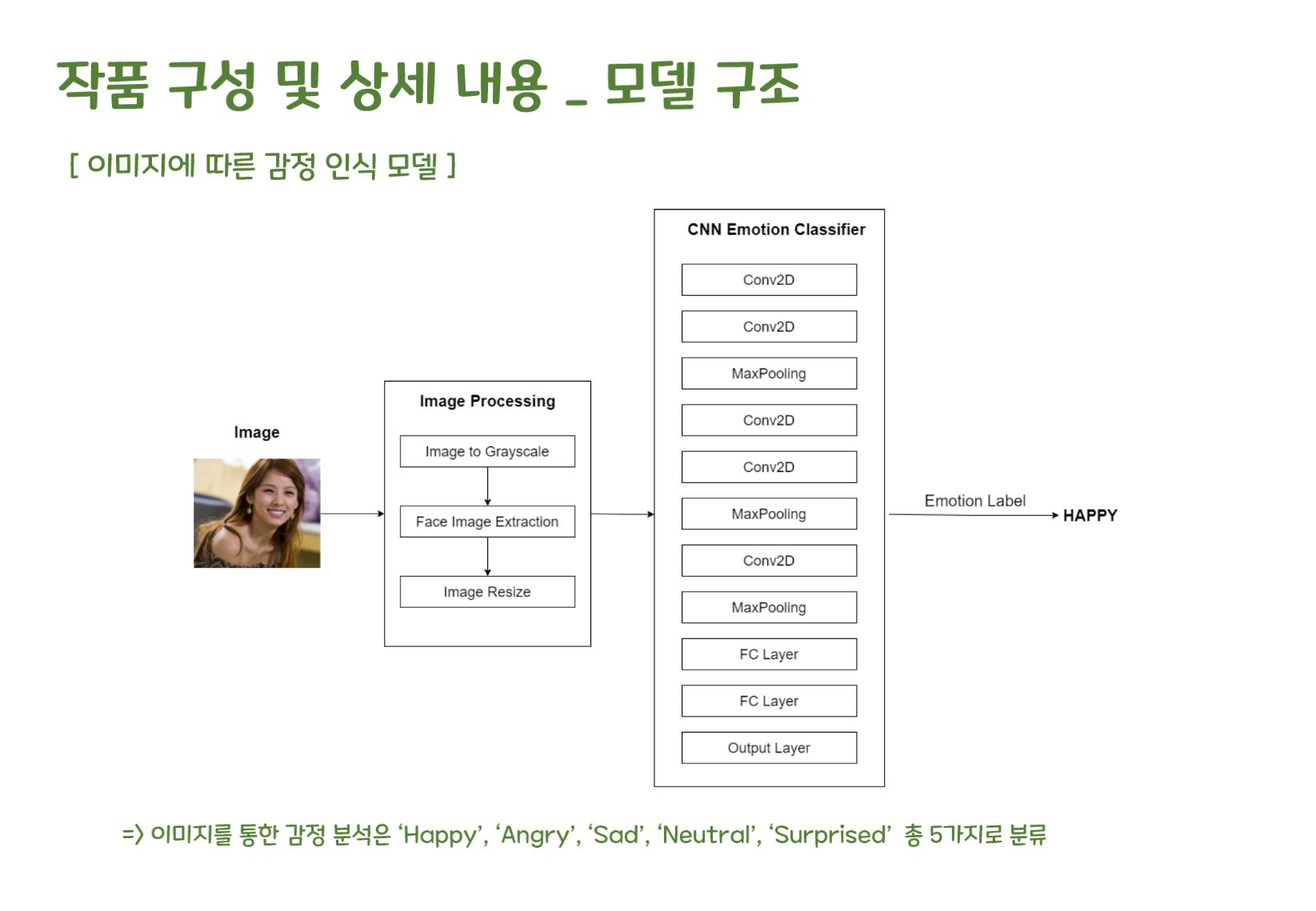 작품 구성 및 상세 내용 _ 모델 구조

[ 이미지에 따른 감정 인식 모델 ]

Image

Image Processing

Image to Grayscale

Face Image Extraction

Image Resize

CNN Emotion Classifier

Conv2D

Conv2D

MaxPooling

Conv2D

Conv2D

MaxPooling

Conv2D

MaxPooling

FC Layer

FC Layer

Output Layer

Emotion Label

HAPPY

=> 이미지를 통한 감정 분석은 'Happy', 'Angry', 'Sad', 'Neutral', 'Surprised' 총 5가지로 분류